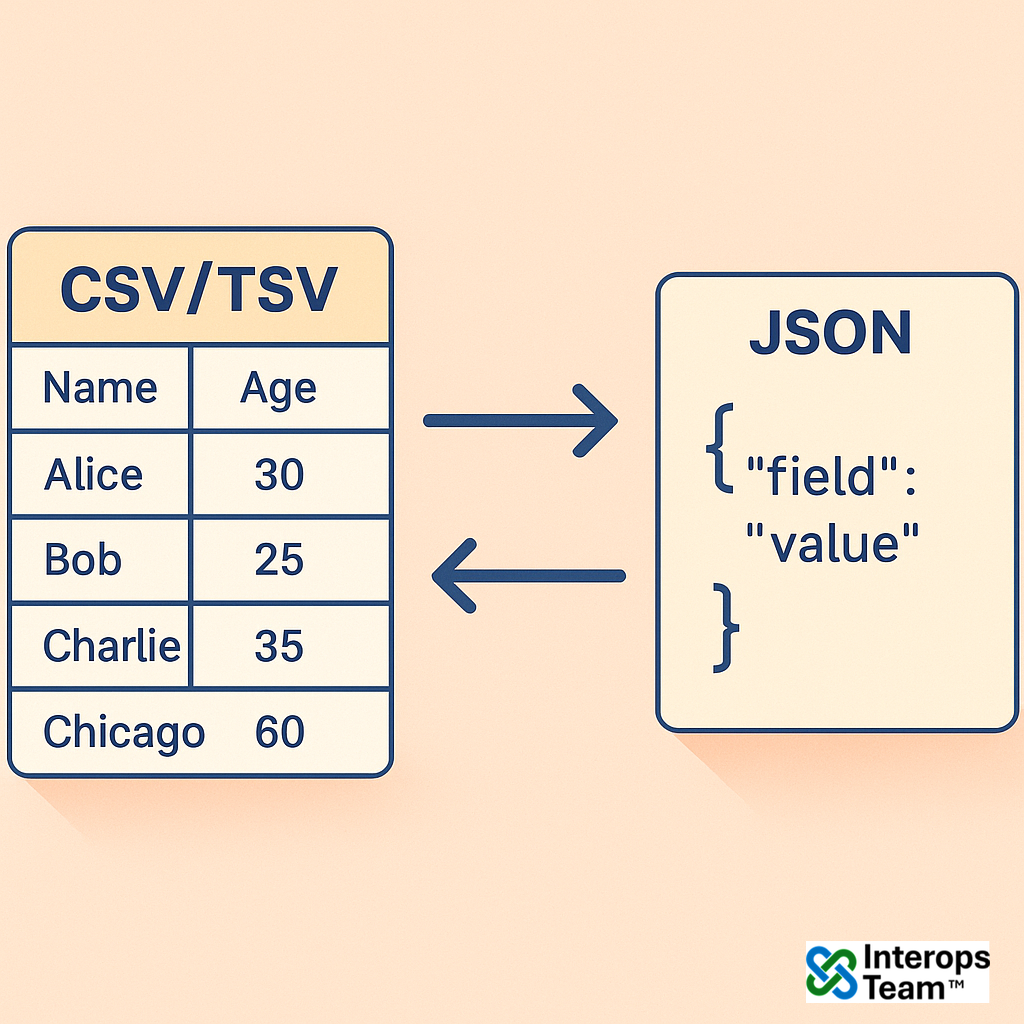 CSV/TSV

| Name | Age |
|---|---|
| Alice | 30 |
| Bob | 25 |
| Charlie | 35 |
| Chicago | 60 |

JSON

{ "field": "value" }

Interops Team™